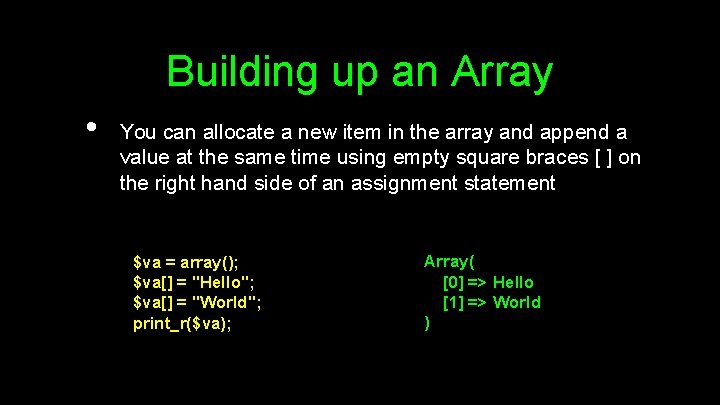 Building up an Array

• You can allocate a new item in the array and append a value at the same time using empty square braces [ ] on the right hand side of an assignment statement

$va = array();
$va[] = "Hello";
$va[] = "World";
print_r($va);

Array(
[0] => Hello
[1] => World
)